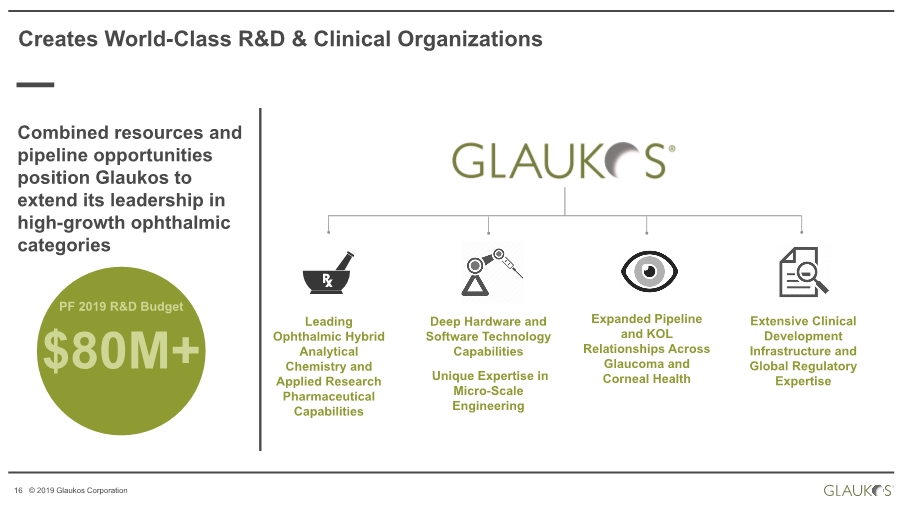 Creates World-Class R&D & Clinical Organizations

Combined resources and pipeline opportunities position Glaukos to extend its leadership in high-growth ophthalmic categories

PF 2019 R&D Budget

$80M+

GLAUKOS®

Rx

Leading Ophthalmic Hybrid Analytical Chemistry and Applied Research Pharmaceutical Capabilities

Deep Hardware and Software Technology Capabilities

Unique Expertise in Micro-Scale Engineering

Expanded Pipeline and KOL Relationships Across Glaucoma and Corneal Health

Extensive Clinical Development Infrastructure and Global Regulatory Expertise

16 © 2019 Glaukos Corporation

GLAUKOS